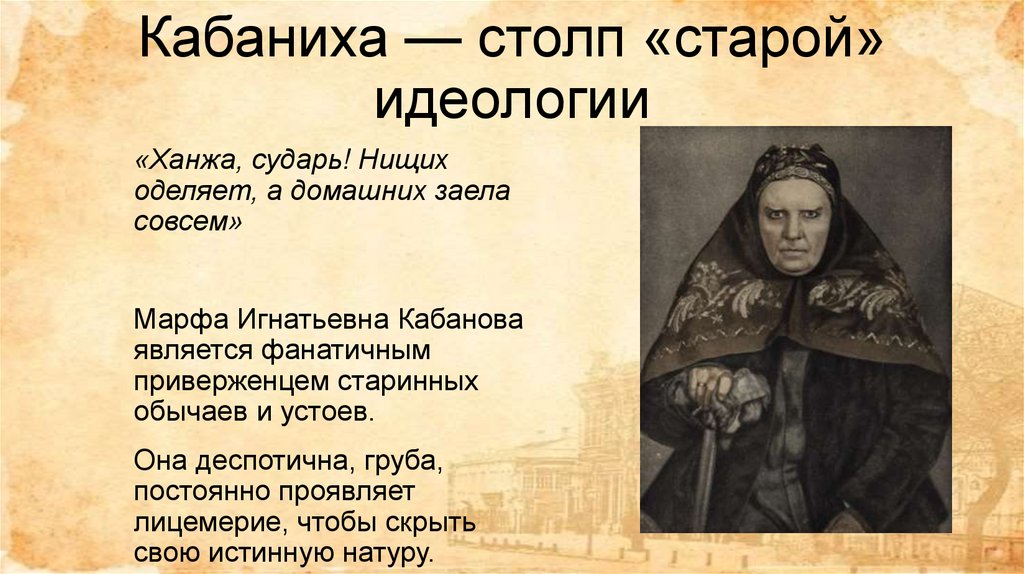 Кабаниха — столп «старой» идеологии

«Ханжа, сударь! Нищих оделяет, а домашних заела совсем»

Марфа Игнатьевна Кабанова является фанатичным приверженцем старинных обычаев и устоев.

Она деспотична, груба, постоянно проявляет лицемерие, чтобы скрыть свою истинную натуру.